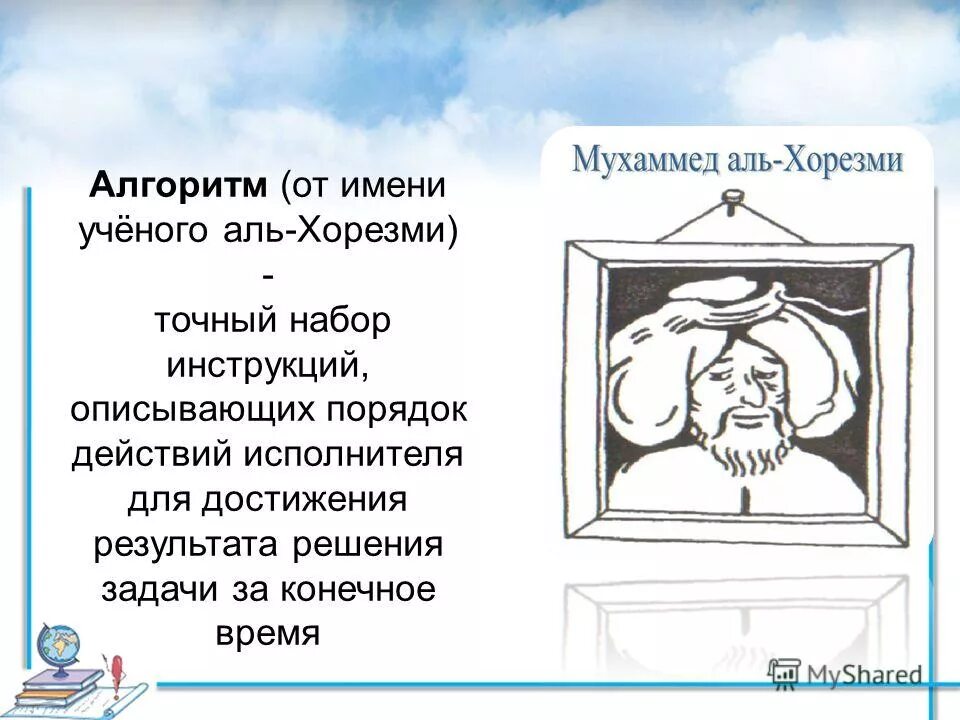 Алгоритм (от имени учёного аль-Хорезми) - точный набор инструкций, описывающих порядок действий исполнителя для достижения результата решения задачи за конечное время

Мухаммед аль-Хорезми

MyShared